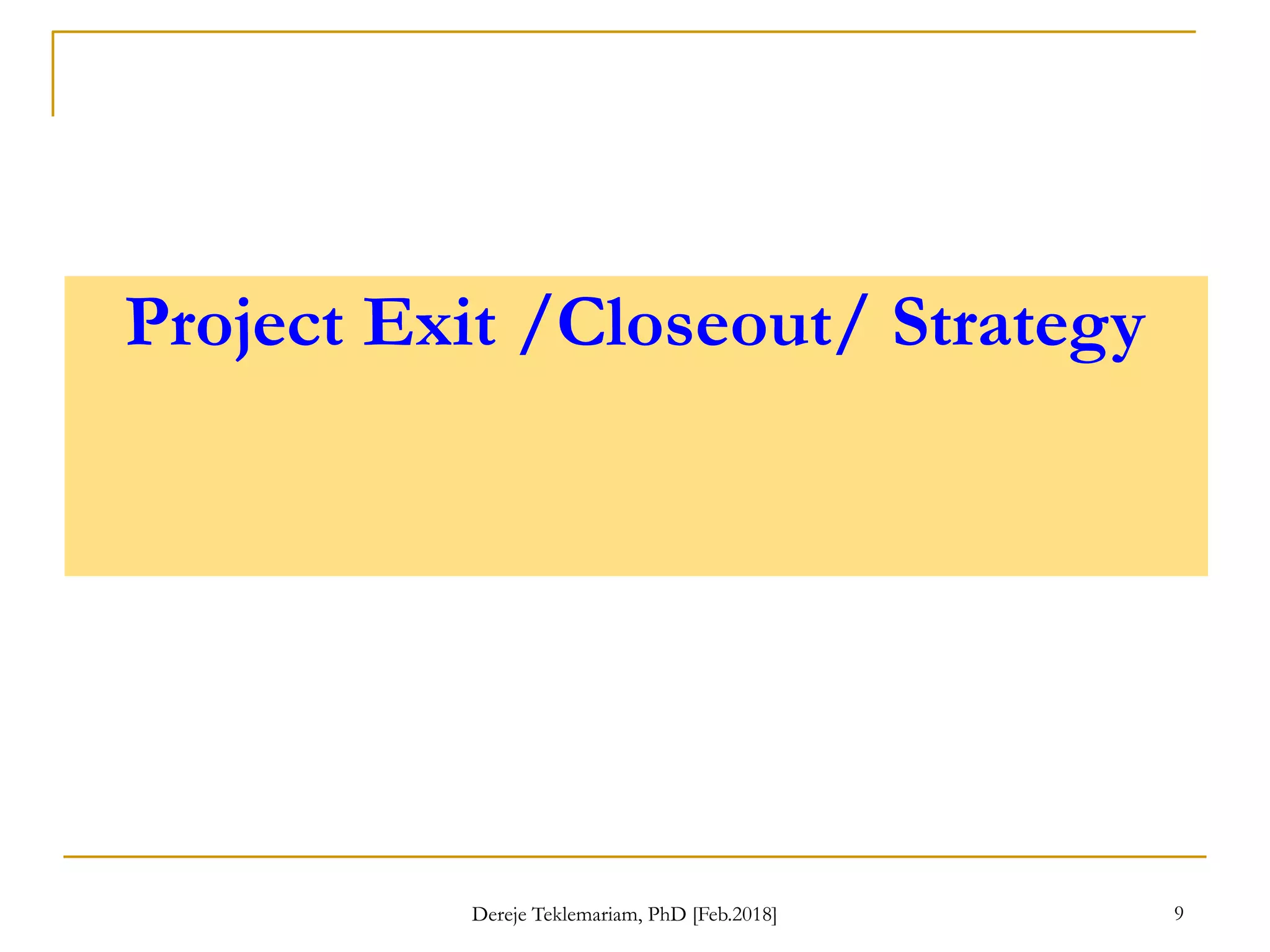 Project Exit /Closeout/ Strategy

Dereje Teklemariam, PhD [Feb.2018]

9